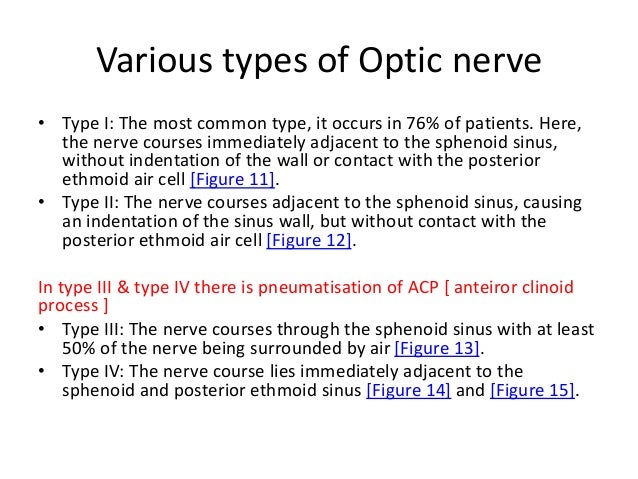 Various types of Optic nerve

• Type I: The most common type, it occurs in 76% of patients. Here, the nerve courses immediately adjacent to the sphenoid sinus, without indentation of the wall or contact with the posterior ethmoid air cell [Figure 11].
• Type II: The nerve courses adjacent to the sphenoid sinus, causing an indentation of the sinus wall, but without contact with the posterior ethmoid air cell [Figure 12].

In type III & type IV there is pneumatisation of ACP [ anteiror clinoid process ]
• Type III: The nerve courses through the sphenoid sinus with at least 50% of the nerve being surrounded by air [Figure 13].
• Type IV: The nerve course lies immediately adjacent to the sphenoid and posterior ethmoid sinus [Figure 14] and [Figure 15].